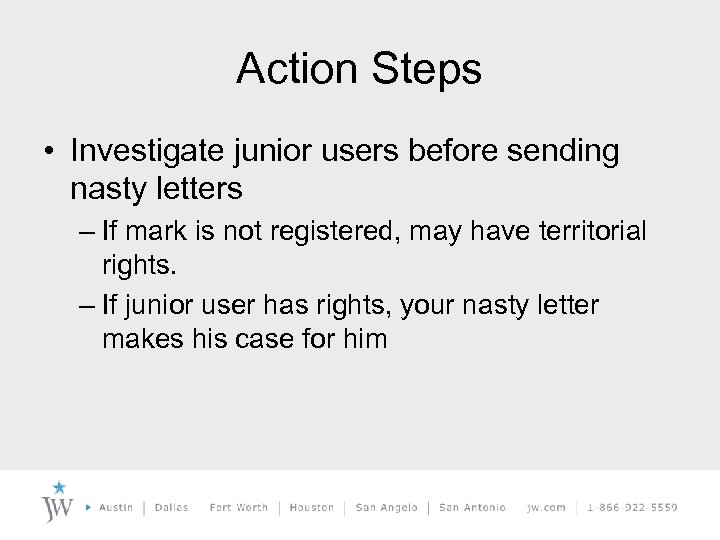 Action Steps

• Investigate junior users before sending nasty letters

– If mark is not registered, may have territorial rights.

– If junior user has rights, your nasty letter makes his case for him

JW ▸ Austin | Dallas Fort Worth | Houston | San Angelo | San Antonio jw.com | 1-866-922-5559